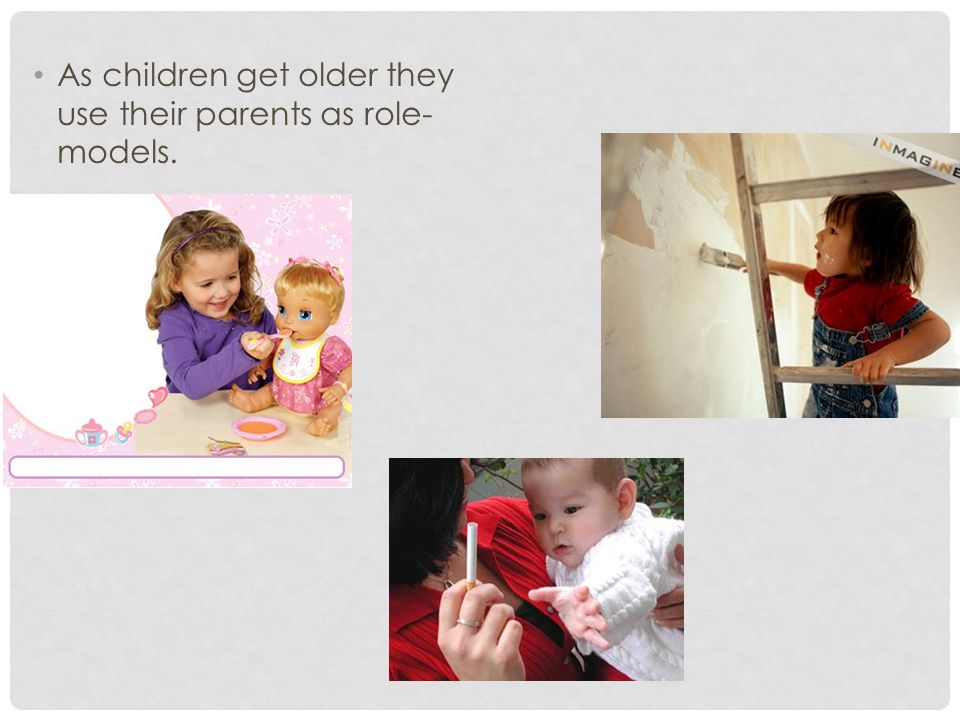 • As children get older they use their parents as role-models.

INMAGINE